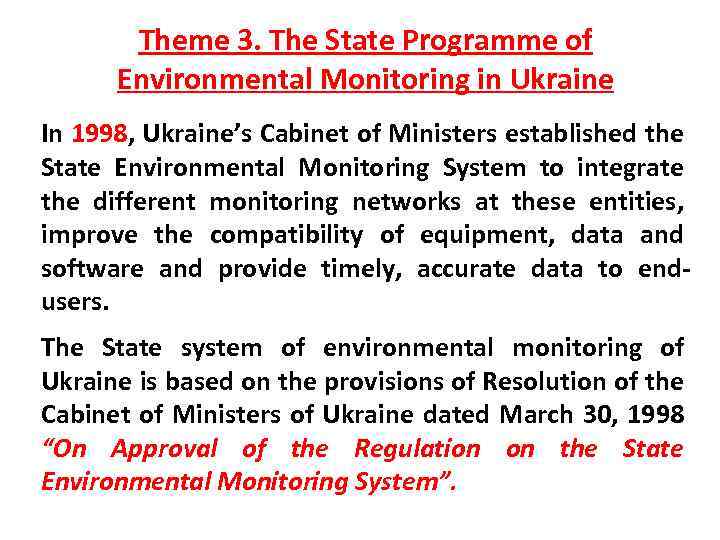 Theme 3. The State Programme of Environmental Monitoring in Ukraine

In 1998, Ukraine's Cabinet of Ministers established the State Environmental Monitoring System to integrate the different monitoring networks at these entities, improve the compatibility of equipment, data and software and provide timely, accurate data to end-users.

The State system of environmental monitoring of Ukraine is based on the provisions of Resolution of the Cabinet of Ministers of Ukraine dated March 30, 1998 "On Approval of the Regulation on the State Environmental Monitoring System".